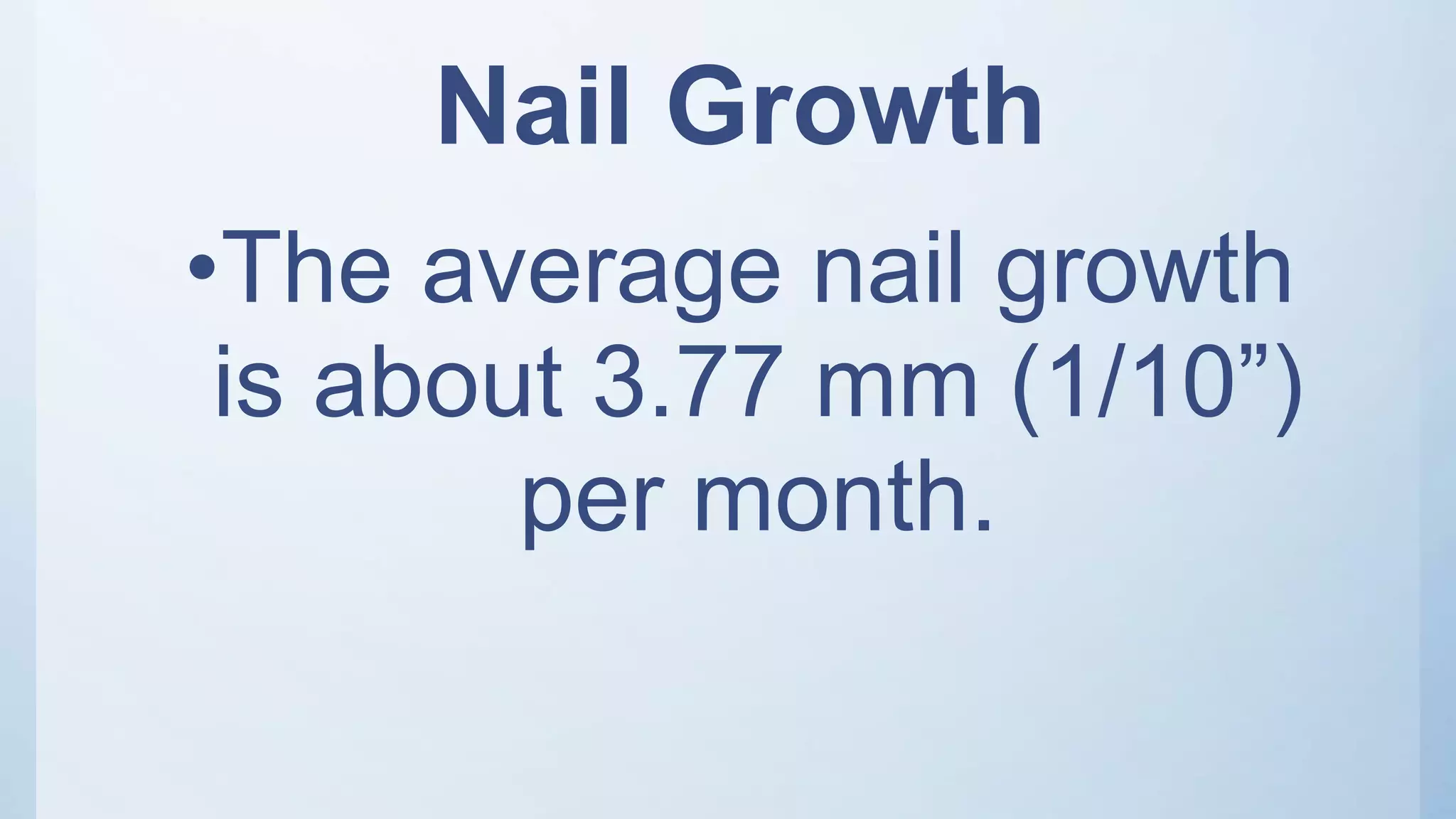 Nail Growth

•The average nail growth is about 3.77 mm (1/10”) per month.